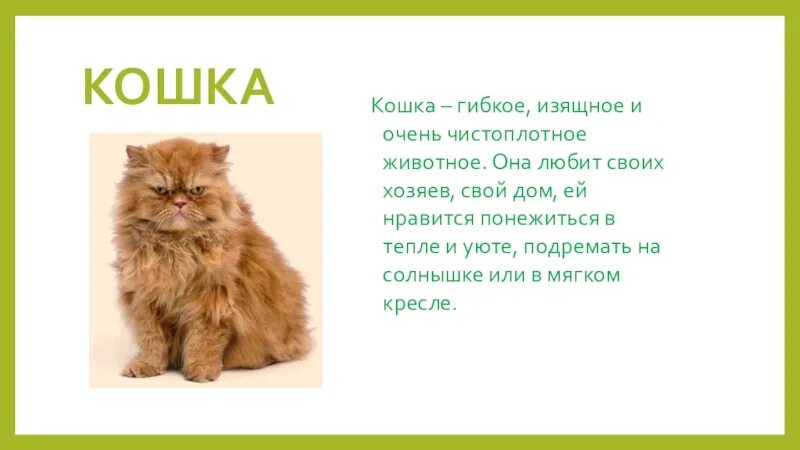 КОШКА

Кошка – гибкое, изящное и очень чистоплотное животное. Она любит своих хозяев, свой дом, ей нравится понежиться в тепле и уюте, подремать на солнышке или в мягком кресле.